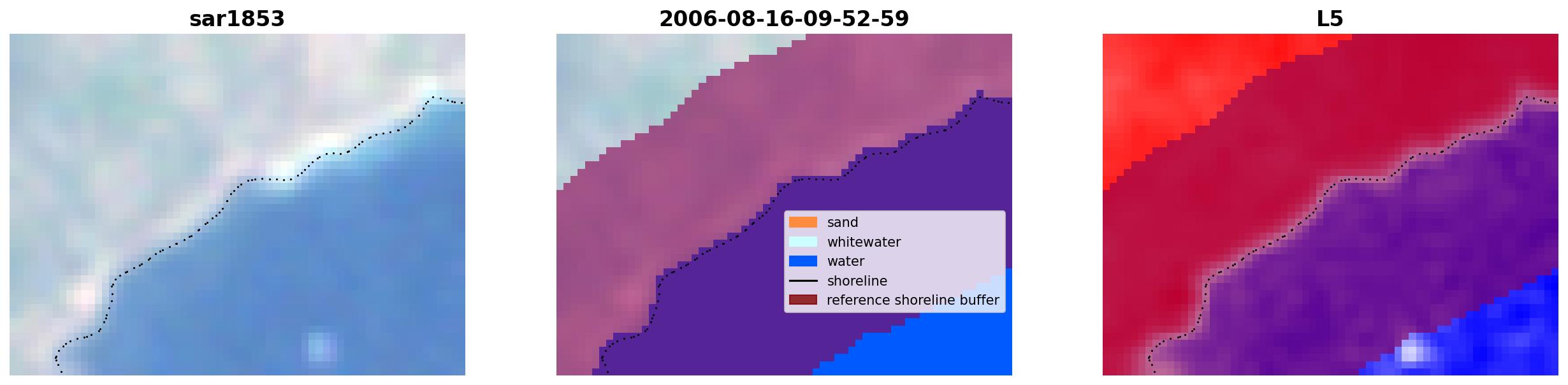 sar1853

2006-08-16-09-52-59

sand
whitewater
water
shoreline
reference shoreline buffer

L5